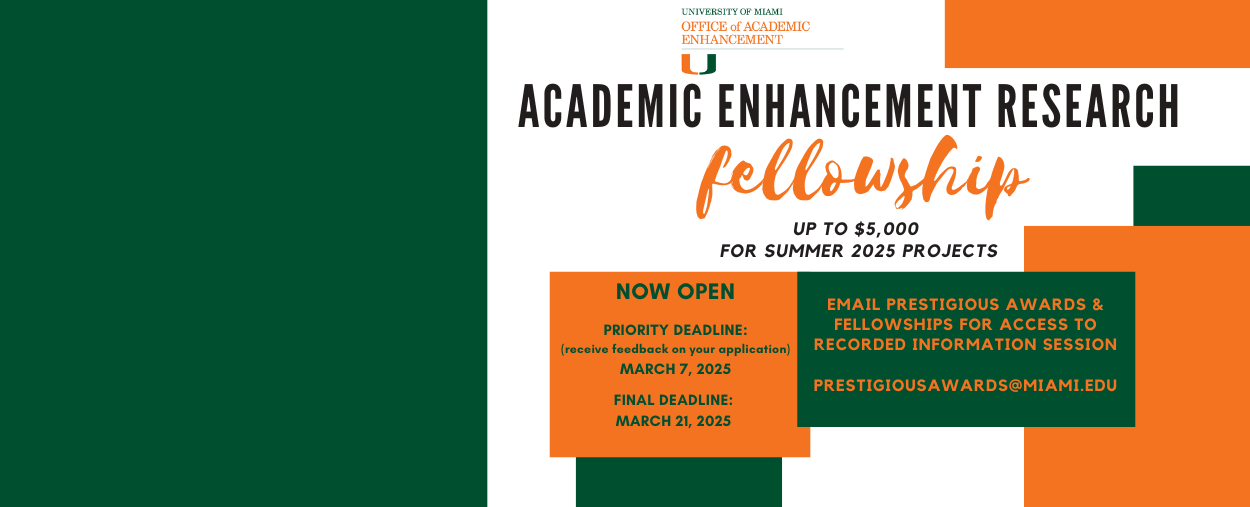 UNIVERSITY OF MIAMI
OFFICE of ACADEMIC ENHANCEMENT

U

ACADEMIC ENHANCEMENT RESEARCH

fellowship

UP TO $5,000
FOR SUMMER 2025 PROJECTS

NOW OPEN

PRIORITY DEADLINE:
(receive feedback on your application)
MARCH 7, 2025

FINAL DEADLINE:
MARCH 21, 2025

EMAIL PRESTIGIOUS AWARDS & FELLOWSHIPS FOR ACCESS TO RECORDED INFORMATION SESSION

PRESTIGIOUSAWARDS@MIAMI.EDU